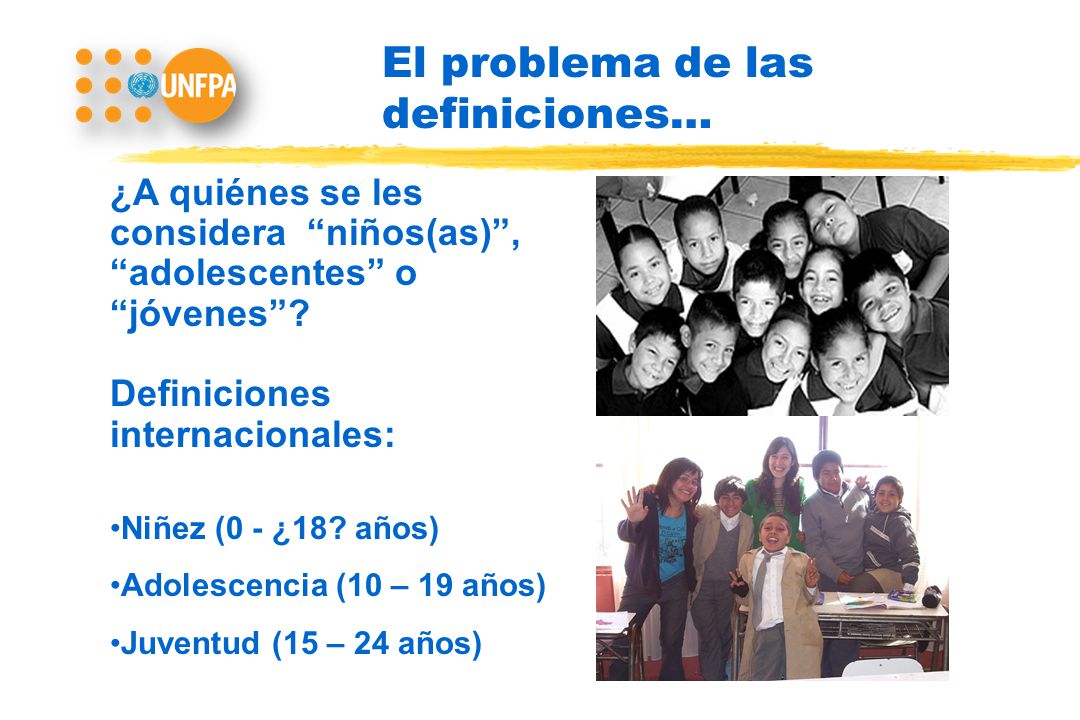 UNFPA

El problema de las definiciones…

¿A quiénes se les considera “niños(as)”, “adolescentes” o “jóvenes”?

Definiciones internacionales:

•Niñez (0 - ¿18? años)

•Adolescencia (10 – 19 años)

•Juventud (15 – 24 años)